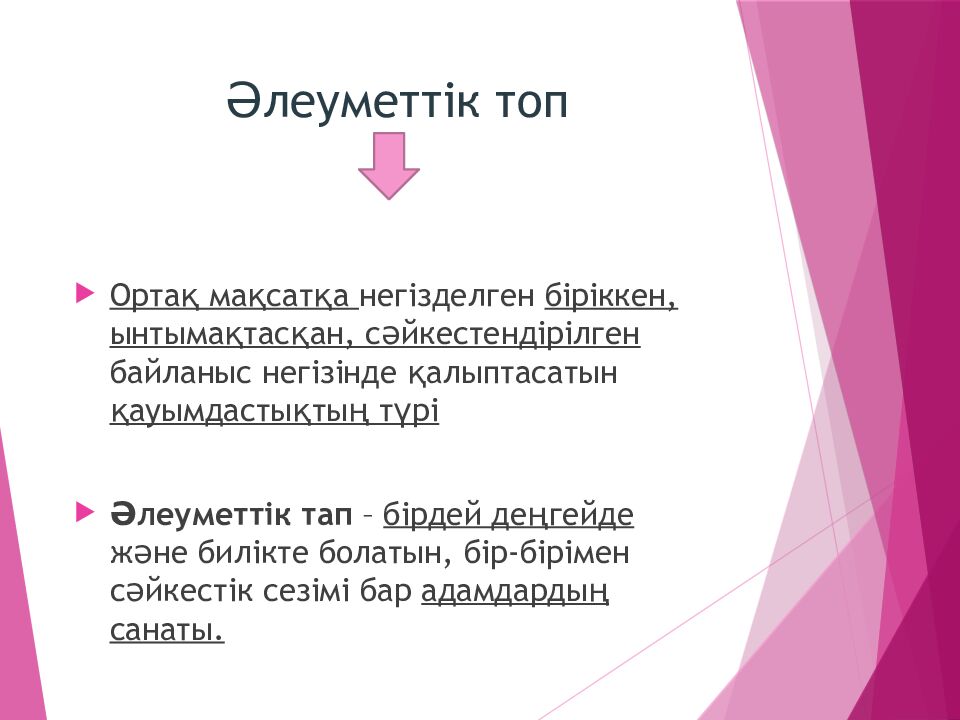 Әлеуметтік топ

Ортақ мақсатқа негізделген біріккен, ынтымақтасқан, сәйкестендірілген байланыс негізінде қалыптасатын қауымдастықтың түрі

Әлеуметтік тап – бірдей деңгейде және билікте болатын, бір-бірімен сәйкестік сезімі бар адамдардың санаты.